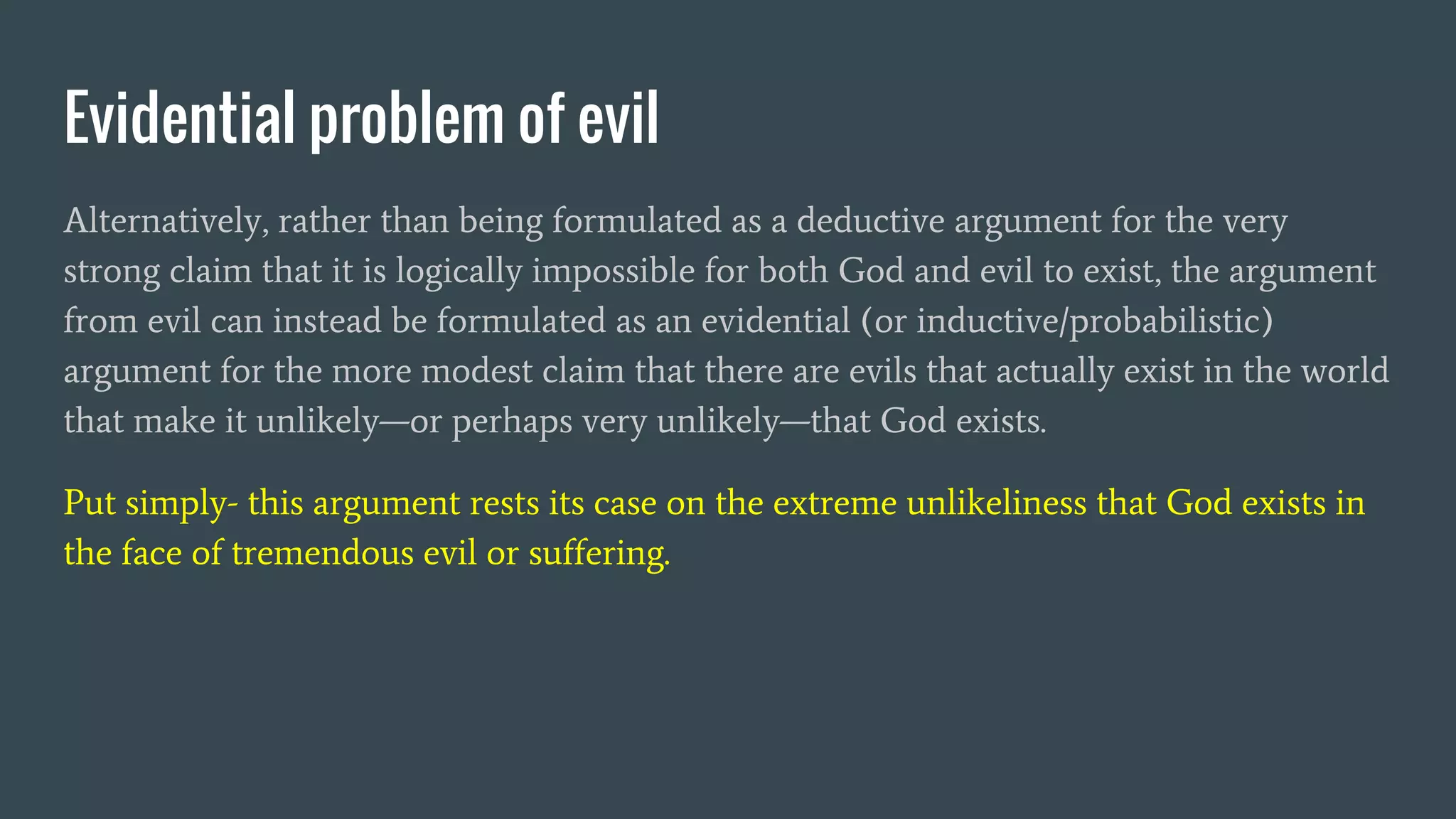 Evidential problem of evil

Alternatively, rather than being formulated as a deductive argument for the very strong claim that it is logically impossible for both God and evil to exist, the argument from evil can instead be formulated as an evidential (or inductive/probabilistic) argument for the more modest claim that there are evils that actually exist in the world that make it unlikely—or perhaps very unlikely—that God exists.

Put simply- this argument rests its case on the extreme unlikeliness that God exists in the face of tremendous evil or suffering.